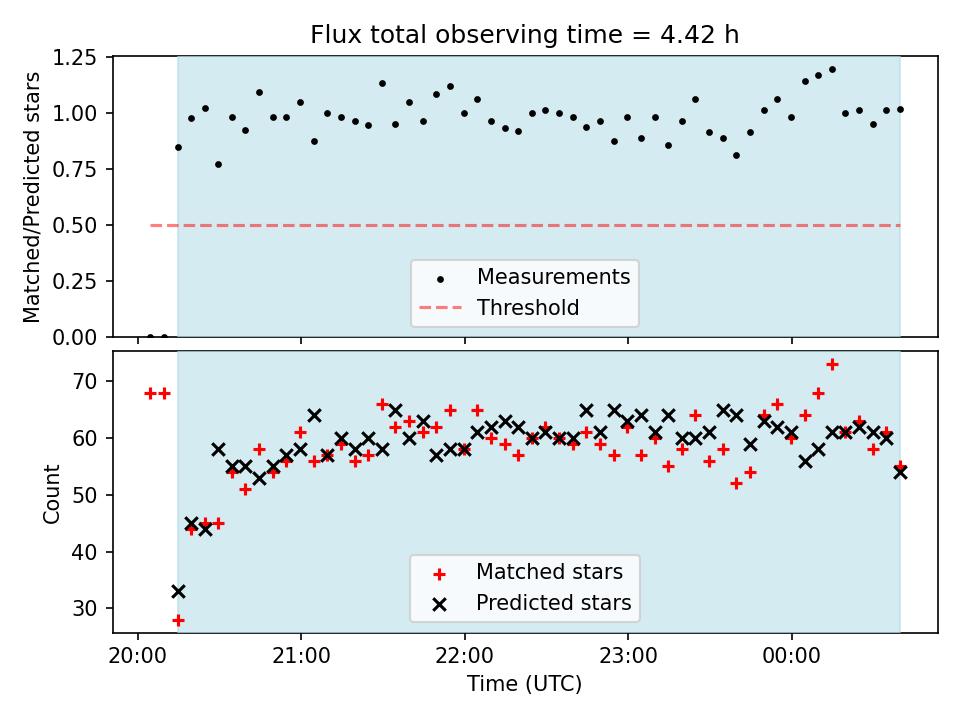 Flux total observing time = 4.42 h

Matched/Predicted stars

1.25
1.00
0.75
0.50
0.25
0.00

Measurements
Threshold

Count

70
60
50
40
30

Matched stars
Predicted stars

20:00
21:00
22:00
23:00
00:00

Time (UTC)